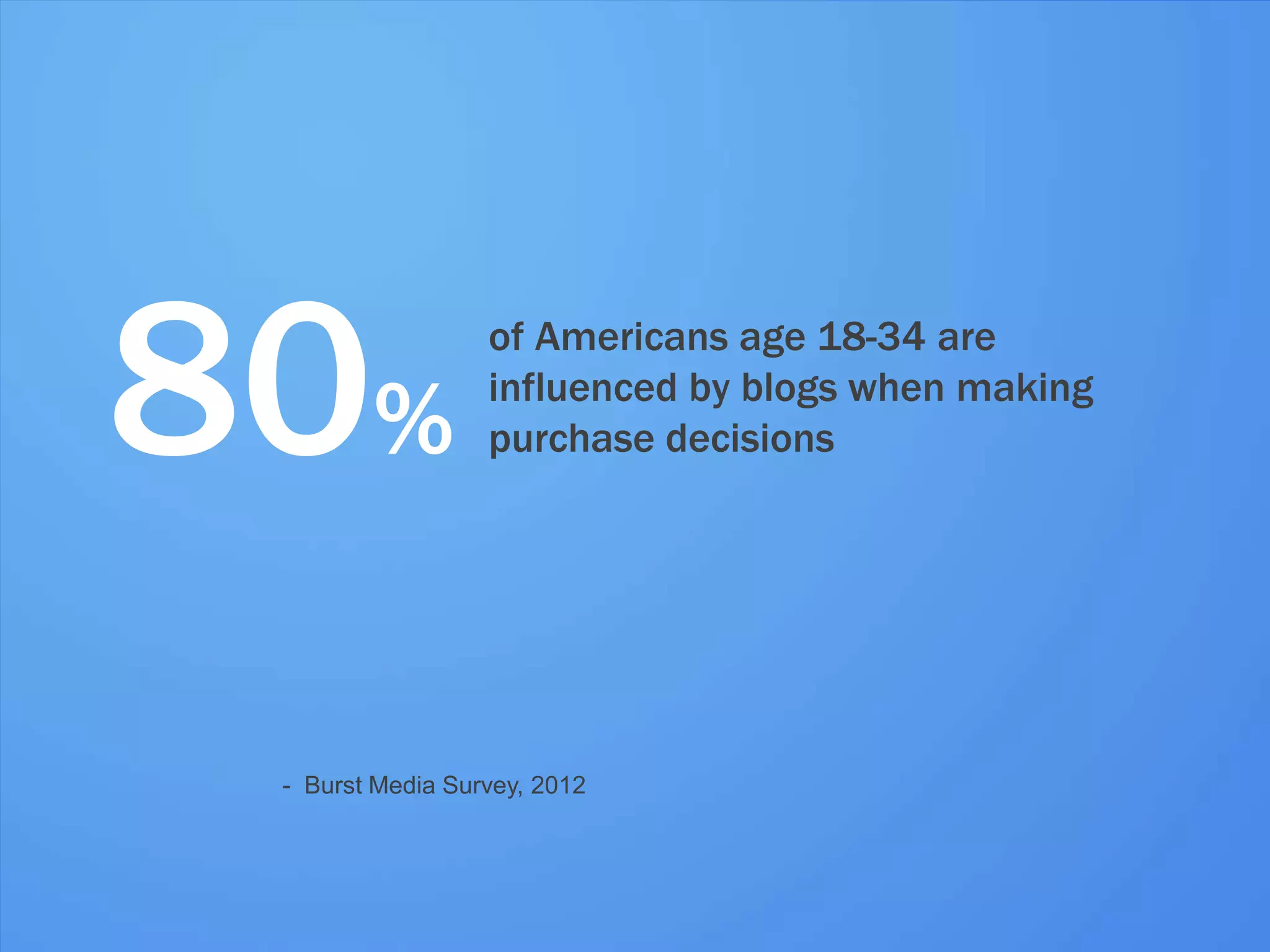 80%

of Americans age 18-34 are influenced by blogs when making purchase decisions

- Burst Media Survey, 2012